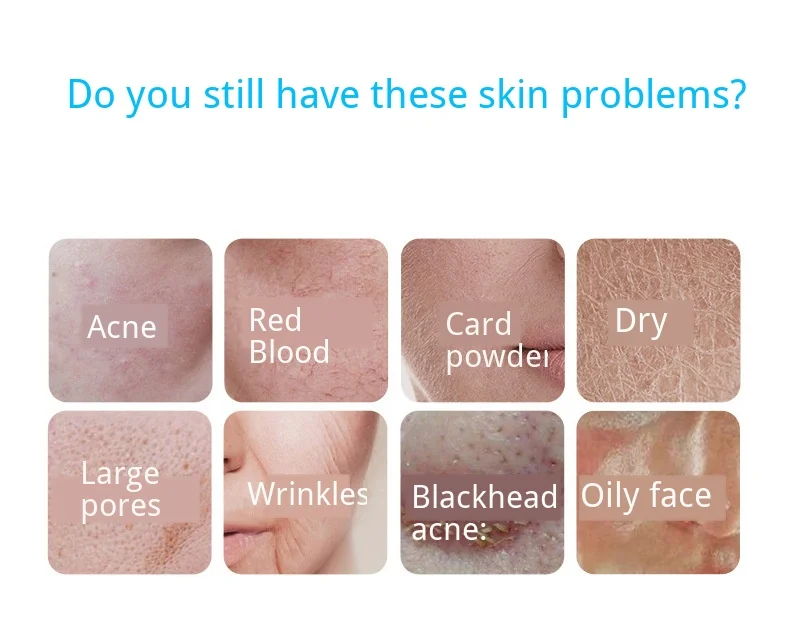 Do you still have these skin problems?

Acne

Red Blood

Card powder

Dry

Large pores

Wrinkles

Blackhead acne:

Oily face